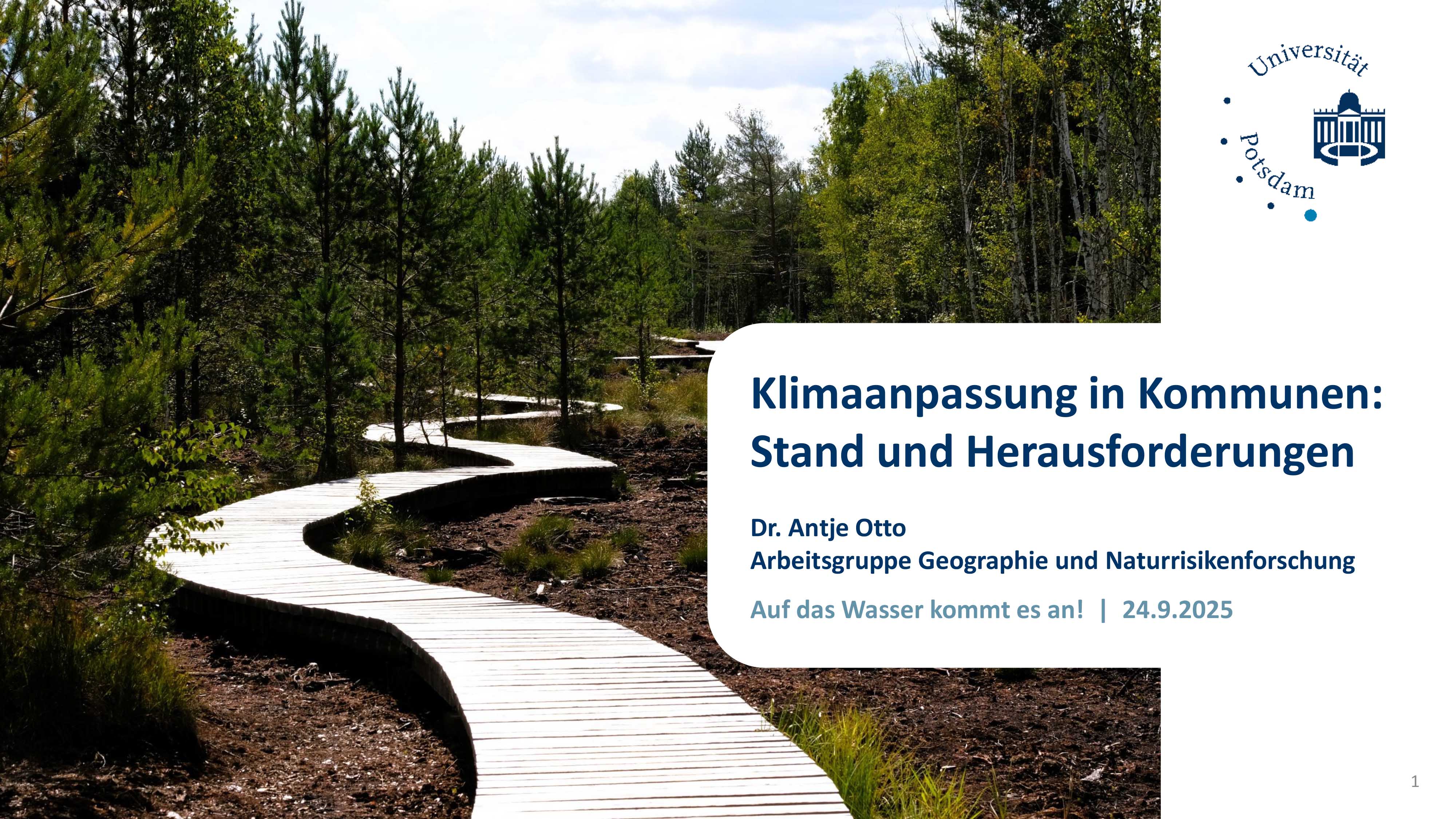 Universität Potsdam

Klimaanpassung in Kommunen: Stand und Herausforderungen

Dr. Antje Otto
Arbeitsgruppe Geographie und Naturrisikenforschung

Auf das Wasser kommt es an! | 24.9.2025

1